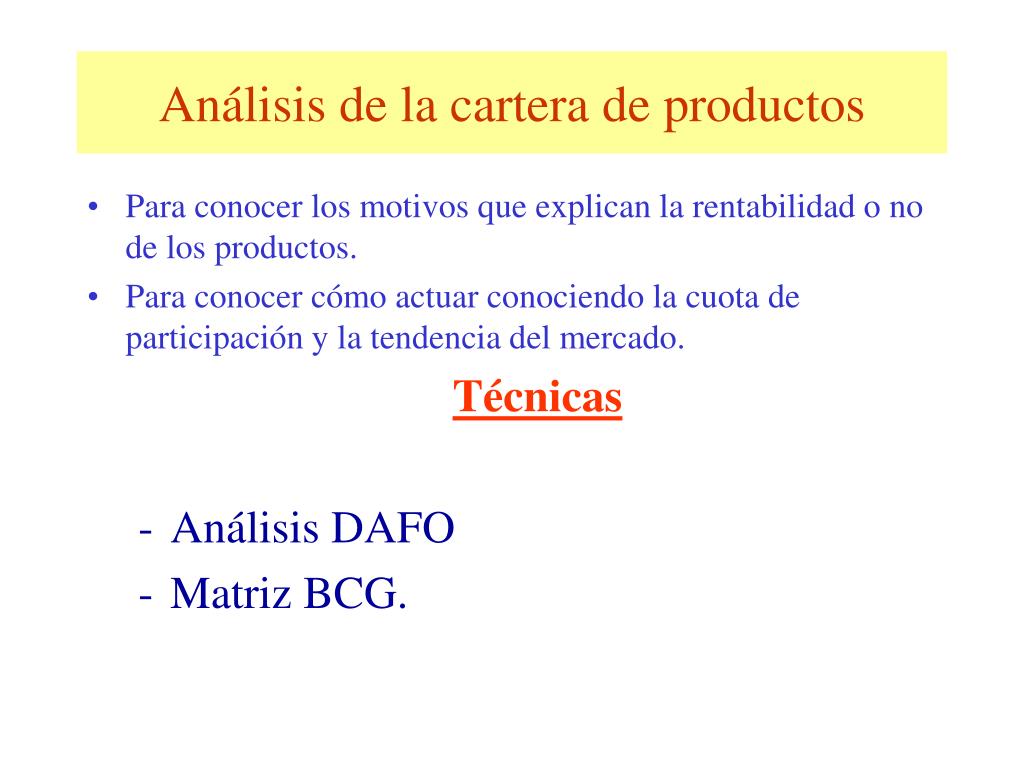 Análisis de la cartera de productos

• Para conocer los motivos que explican la rentabilidad o no de los productos.
• Para conocer cómo actuar conociendo la cuota de participación y la tendencia del mercado.

Técnicas

- Análisis DAFO
- Matriz BCG.